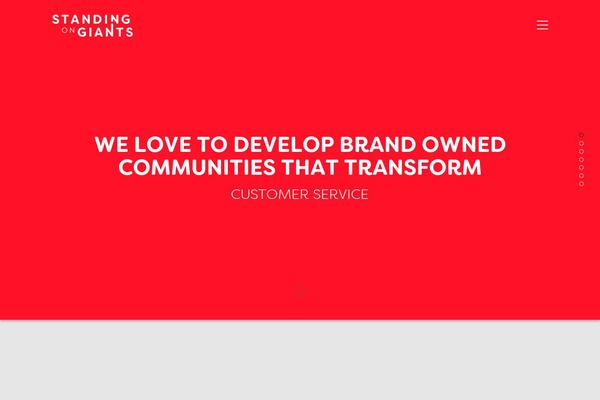 STANDING ON GIANTS

WE LOVE TO DEVELOP BRAND OWNED COMMUNITIES THAT TRANSFORM

CUSTOMER SERVICE